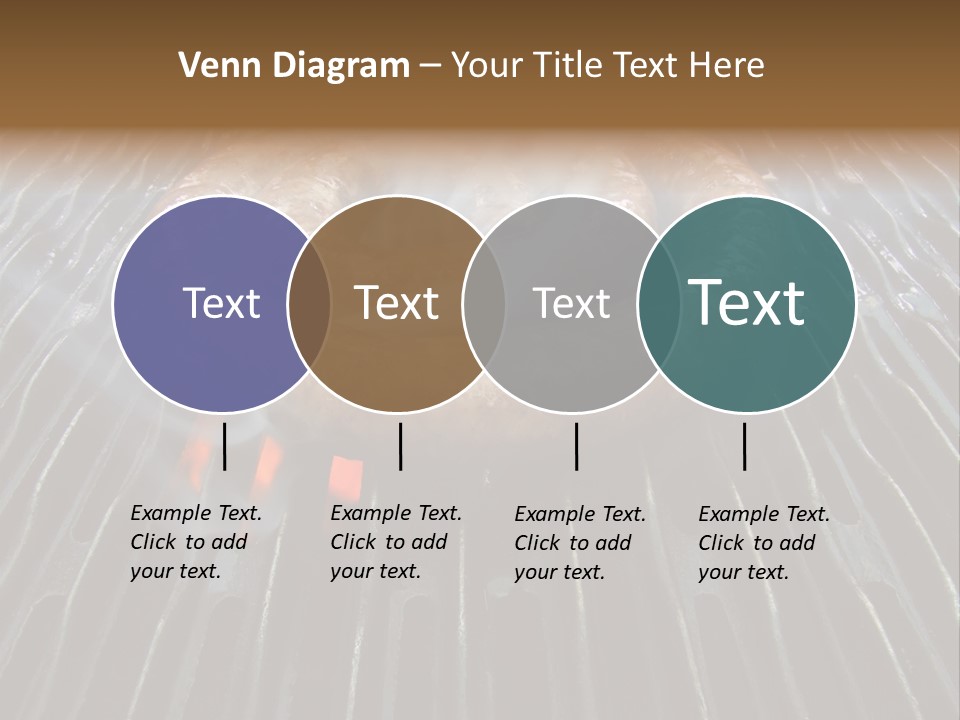 Venn Diagram – Your Title Text Here

Text

Text

Text

Text

Example Text. Click to add your text.

Example Text. Click to add your text.

Example Text. Click to add your text.

Example Text. Click to add your text.